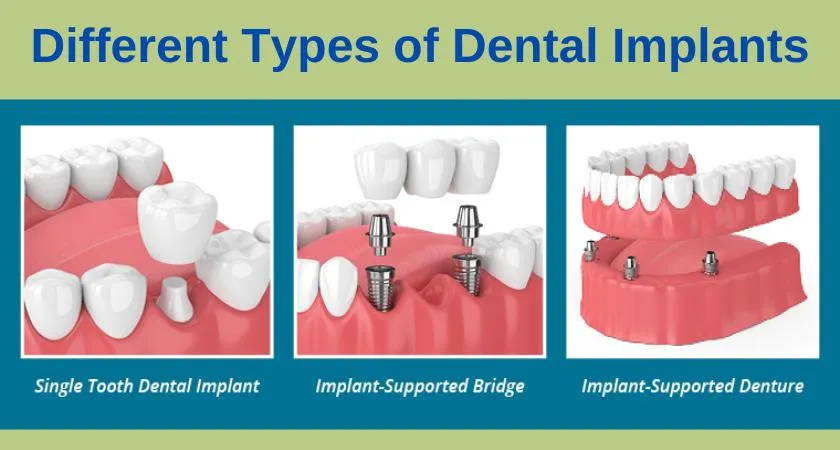 Different Types of Dental Implants

Single Tooth Dental Implant

Implant-Supported Bridge

Implant-Supported Denture